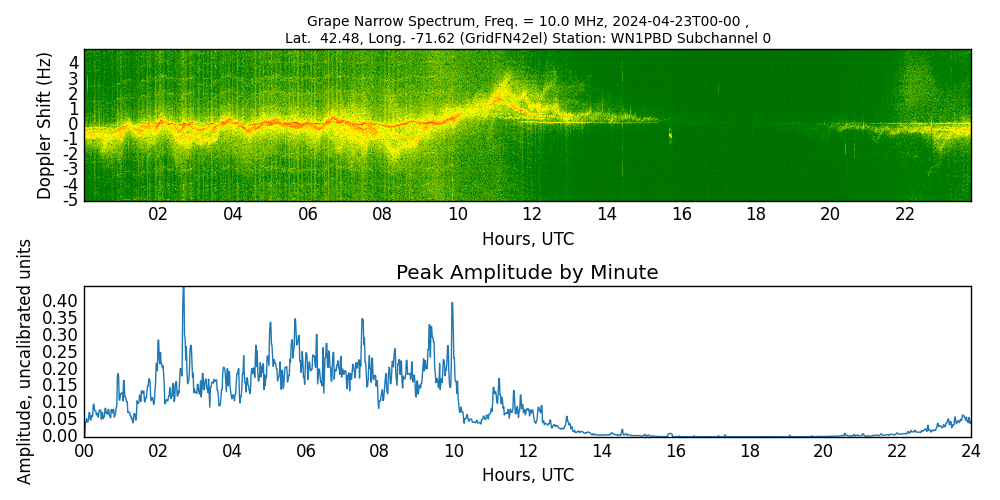 Grape Narrow Spectrum, Freq. = 10.0 MHz, 2024-04-23T00-00 ,
Lat. 42.48, Long. -71.62 (GridFN42el) Station: WN1PBD Subchannel 0

Doppler Shift (Hz)
4
3
2
1
0
-1
-2
-3
-4
-5

02 04 06 08 10 12 14 16 18 20 22
Hours, UTC

Peak Amplitude by Minute

Amplitude, uncalibrated units
0.40
0.35
0.30
0.25
0.20
0.15
0.10
0.05
0.00

00 02 04 06 08 10 12 14 16 18 20 22 24
Hours, UTC